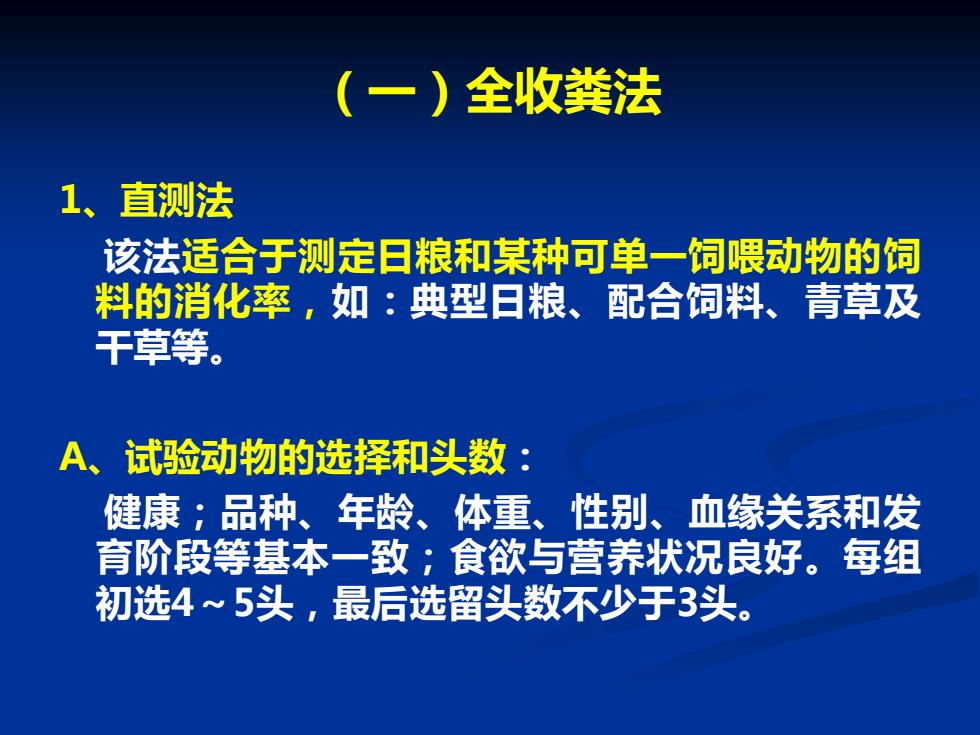 （一）全收粪法

1、直测法

该法适合于测定日粮和某种可单一饲喂动物的饲料的消化率，如：典型日粮、配合饲料、青草及干草等。

A、试验动物的选择和头数：

健康；品种、年龄、体重、性别、血缘关系和发育阶段等基本一致；食欲与营养状况良好。每组初选4～5头，最后选留头数不少于3头。